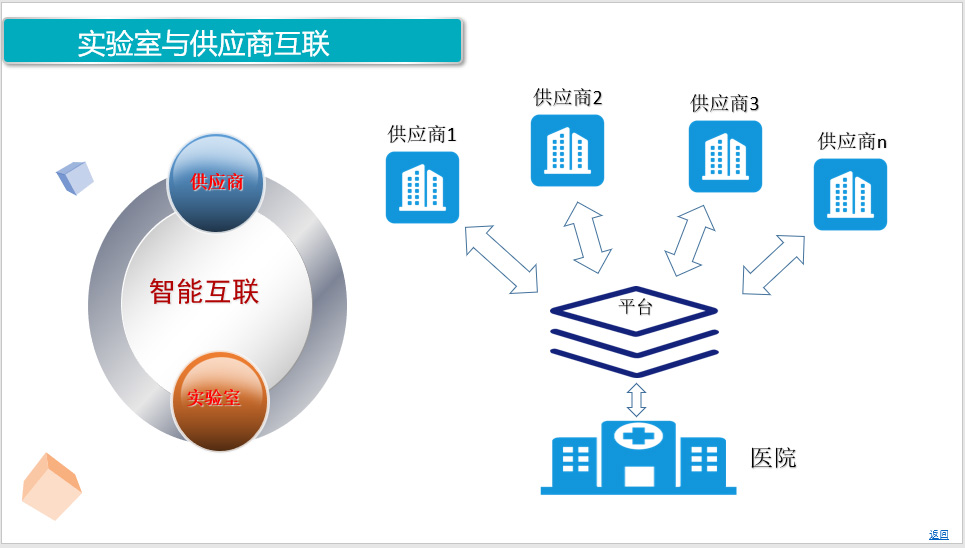 实验室与供应商互联

供应商

智能互联

实验室

供应商1

供应商2

供应商3

供应商n

平台

医院

返回